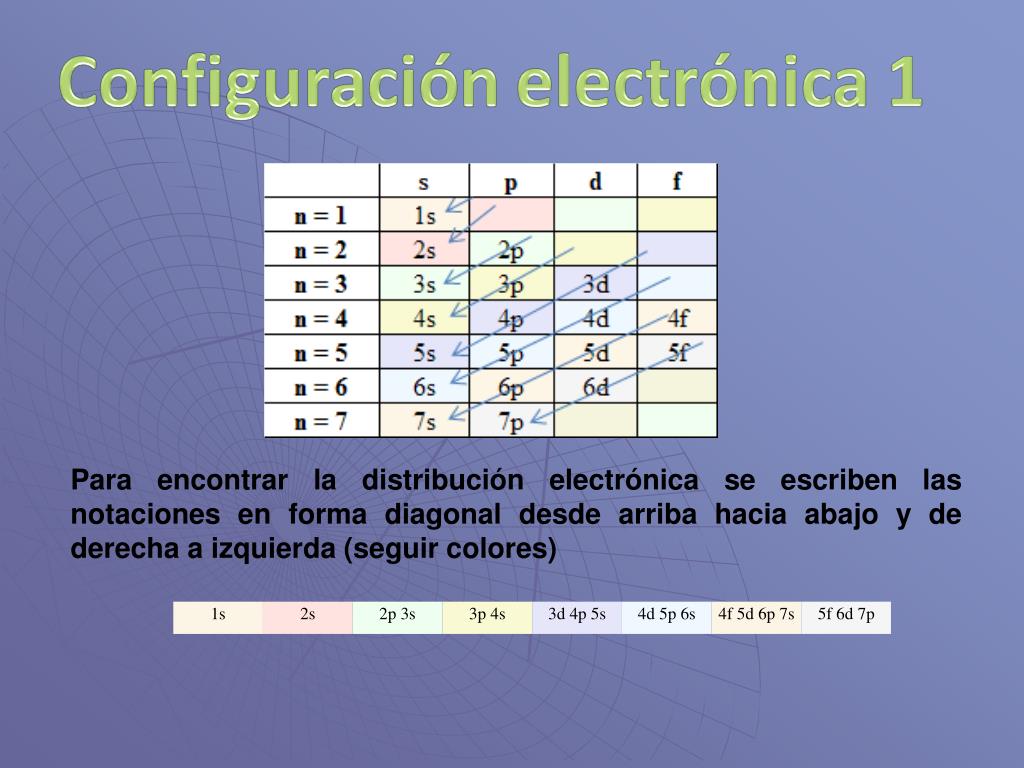 Configuración electrónica 1

|  | s | p | d | f |
|---|---|---|---|---|
| n = 1 | 1s |  |  |  |
| n = 2 | 2s | 2p |  |  |
| n = 3 | 3s | 3p | 3d |  |
| n = 4 | 4s | 4p | 4d | 4f |
| n = 5 | 5s | 5p | 5d | 5f |
| n = 6 | 6s | 6p | 6d |  |
| n = 7 | 7s | 7p |  |  |

Para encontrar la distribución electrónica se escriben las notaciones en forma diagonal desde arriba hacia abajo y de derecha a izquierda (seguir colores)

| 1s | 2s | 2p 3s | 3p 4s | 3d 4p 5s | 4d 5p 6s | 4f 5d 6p 7s | 5f 6d 7p |
|---|---|---|---|---|---|---|---|